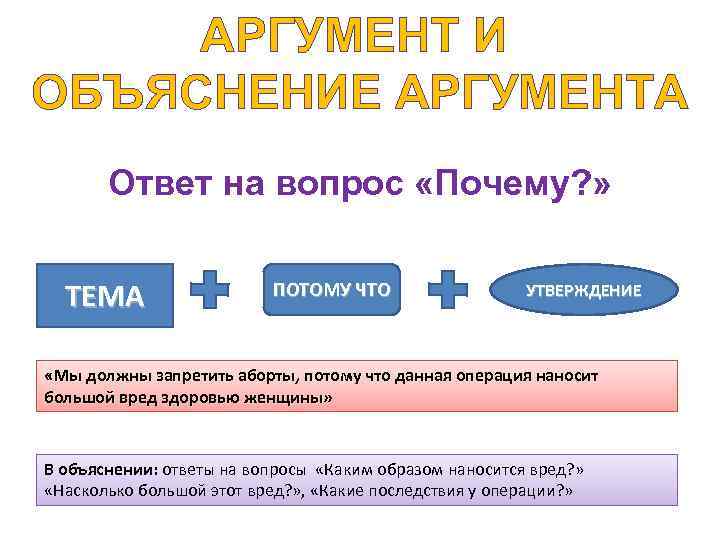 АРГУМЕНТ И ОБЪЯСНЕНИЕ АРГУМЕНТА

Ответ на вопрос «Почему?»

ТЕМА

ПОТОМУ ЧТО

УТВЕРЖДЕНИЕ

«Мы должны запретить аборты, потому что данная операция наносит большой вред здоровью женщины»

В объяснении: ответы на вопросы «Каким образом наносится вред?» «Насколько большой этот вред?», «Какие последствия у операции?»